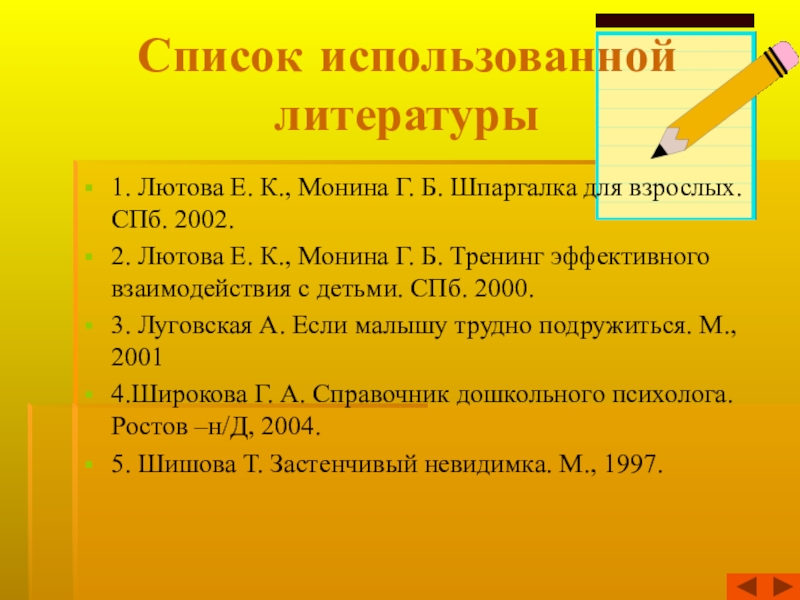 Список использованной литературы

1. Лютова Е. К., Монина Г. Б. Шпаргалка для взрослых. СПб. 2002.

2. Лютова Е. К., Монина Г. Б. Тренинг эффективного взаимодействия с детьми. СПб. 2000.

3. Луговская А. Если малышу трудно подружиться. М., 2001

4.Широкова Г. А. Справочник дошкольного психолога. Ростов –н/Д, 2004.

5. Шишова Т. Застенчивый невидимка. М., 1997.